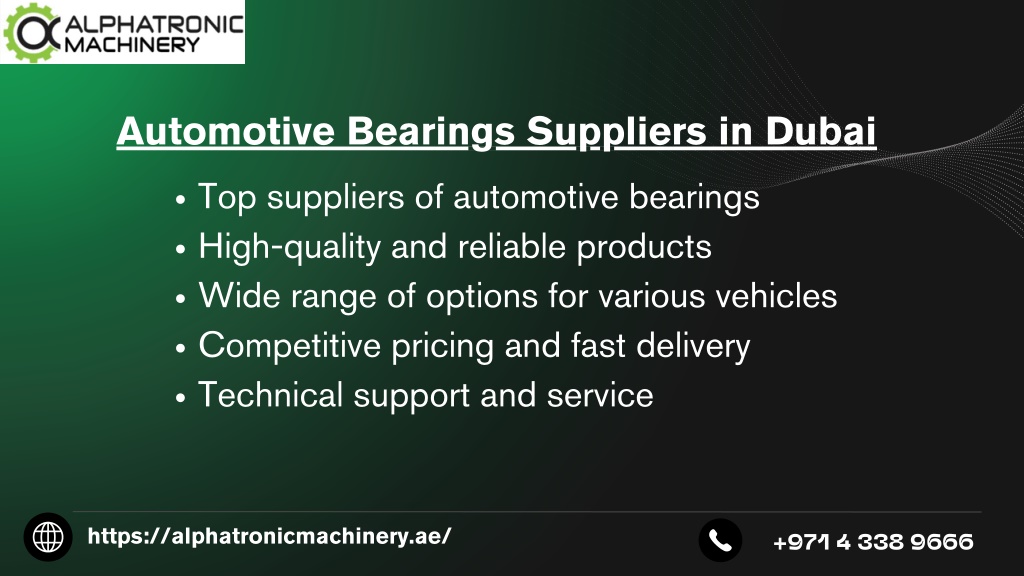 ALPHATRONIC MACHINERY

Automotive Bearings Suppliers in Dubai

• Top suppliers of automotive bearings
• High-quality and reliable products
• Wide range of options for various vehicles
• Competitive pricing and fast delivery
• Technical support and service

https://alphatronicmachinery.ae/

+971 4 338 9666